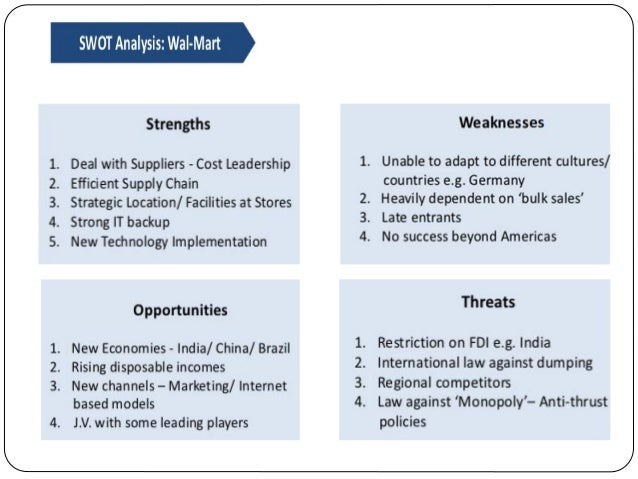 SWOT Analysis: Wal-Mart

Strengths

1. Deal with Suppliers - Cost Leadership
2. Efficient Supply Chain
3. Strategic Location/ Facilities at Stores
4. Strong IT backup
5. New Technology Implementation

Weaknesses

1. Unable to adapt to different cultures/ countries e.g. Germany
2. Heavily dependent on 'bulk sales'
3. Late entrants
4. No success beyond Americas

Opportunities

1. New Economies - India/ China/ Brazil
2. Rising disposable incomes
3. New channels – Marketing/ Internet based models
4. J.V. with some leading players

Threats

1. Restriction on FDI e.g. India
2. International law against dumping
3. Regional competitors
4. Law against 'Monopoly'– Anti-thrust policies